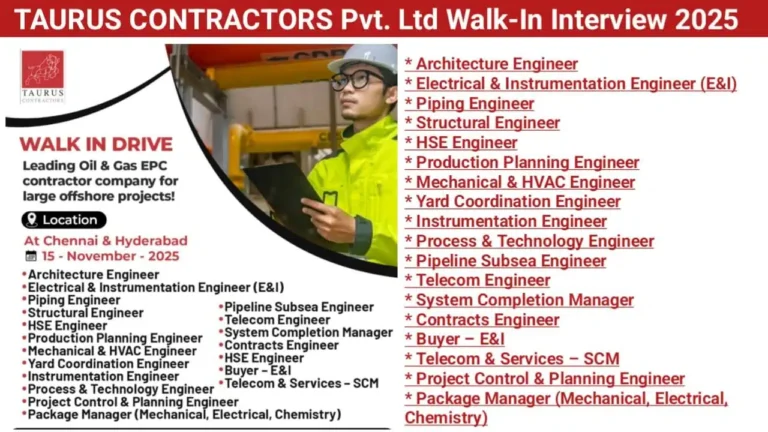 TAURUS CONTRACTORS Pvt. Ltd Walk-In Interview 2025

TAURUS CONTRACTORS

WALK IN DRIVE

Leading Oil & Gas EPC contractor company for large offshore projects!

Location

At Chennai & Hyderabad
15 - November - 2025

•Architecture Engineer
•Electrical & Instrumentation Engineer (E&I)
•Piping Engineer
•Structural Engineer
•HSE Engineer
•Production Planning Engineer
•Mechanical & HVAC Engineer
•Yard Coordination Engineer
•Instrumentation Engineer
•Process & Technology Engineer
•Project Control & Planning Engineer
•Package Manager (Mechanical, Electrical, Chemistry)

•Pipeline Subsea Engineer
•Telecom Engineer
•System Completion Manager
•Contracts Engineer
•HSE Engineer
•Buyer – E&I
•Telecom & Services – SCM

* Architecture Engineer
* Electrical & Instrumentation Engineer (E&I)
* Piping Engineer
* Structural Engineer
* HSE Engineer
* Production Planning Engineer
* Mechanical & HVAC Engineer
* Yard Coordination Engineer
* Instrumentation Engineer
* Process & Technology Engineer
* Pipeline Subsea Engineer
* Telecom Engineer
* System Completion Manager
* Contracts Engineer
* Buyer – E&I
* Telecom & Services – SCM
* Project Control & Planning Engineer
* Package Manager (Mechanical, Electrical, Chemistry)